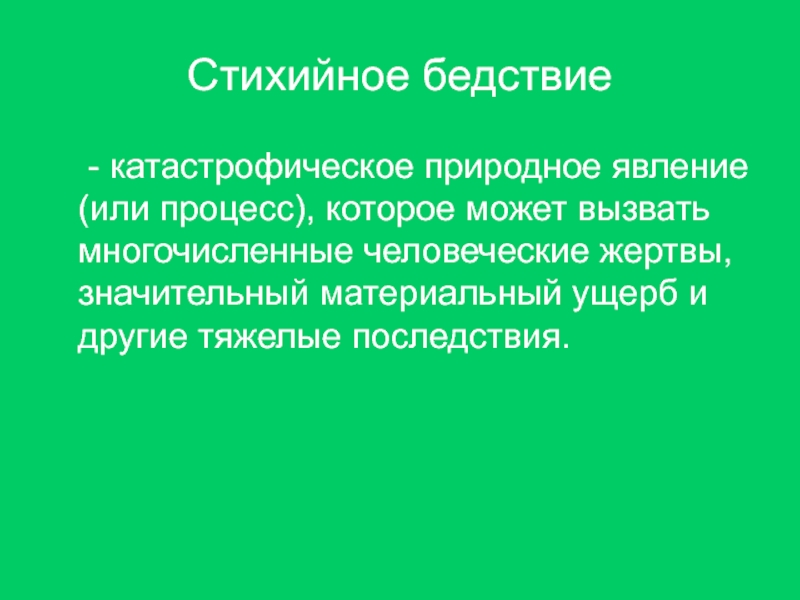 Стихийное бедствие

- катастрофическое природное явление (или процесс), которое может вызвать многочисленные человеческие жертвы, значительный материальный ущерб и другие тяжелые последствия.